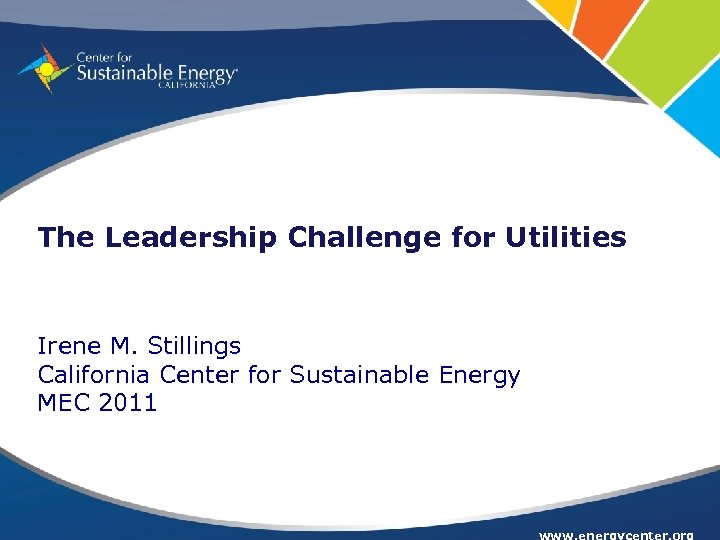 Center for Sustainable Energy CALIFORNIA

The Leadership Challenge for Utilities

Irene M. Stillings
California Center for Sustainable Energy
MEC 2011

www.energycenter.org